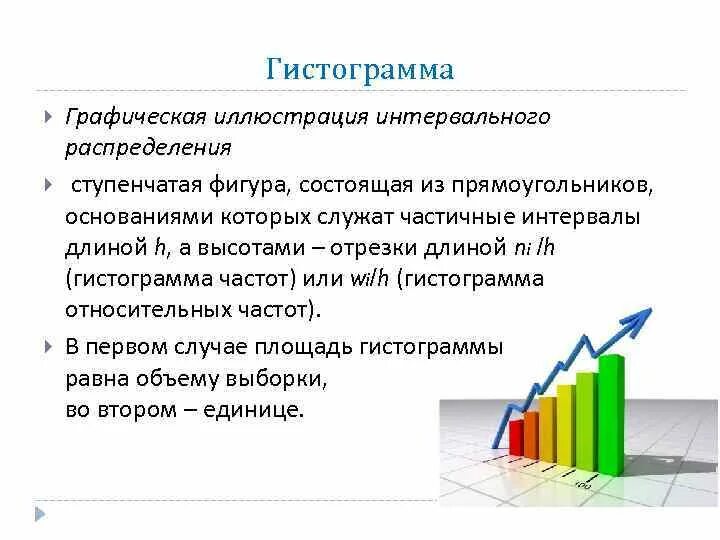 Гистограмма

Графическая иллюстрация интервального распределения

ступенчатая фигура, состоящая из прямоугольников, основаниями которых служат частичные интервалы длиной $h$, а высотами – отрезки длиной $n_i/h$ (гистограмма частот) или $w_i/h$ (гистограмма относительных частот).

В первом случае площадь гистограммы равна объему выборки, во втором – единице.

100